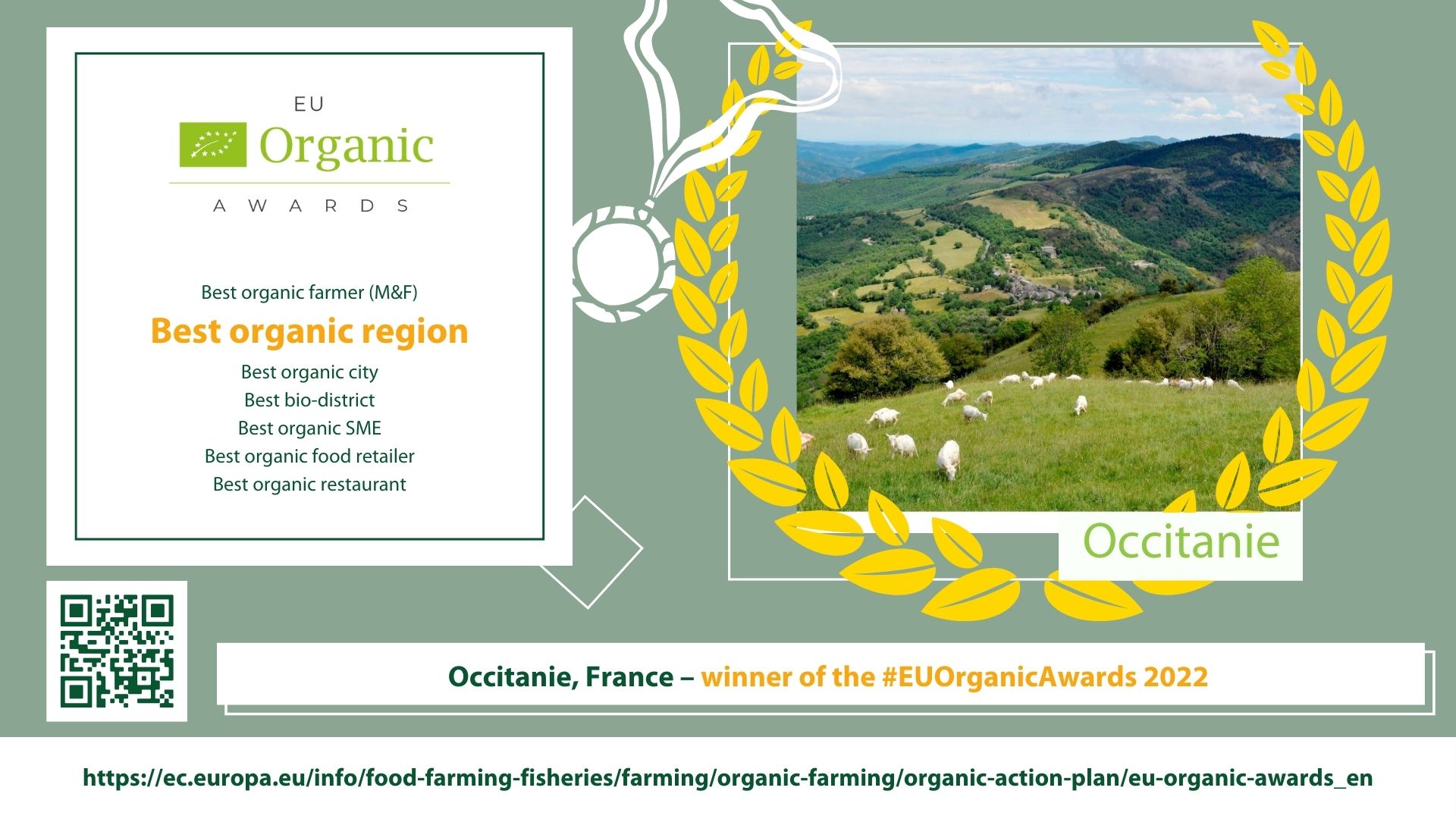 EU
Organic
AWARDS

Best organic farmer (M&F)
Best organic region
Best organic city
Best bio-district
Best organic SME
Best organic food retailer
Best organic restaurant

Occitanie

Occitanie, France – winner of the #EUOrganicAwards 2022

https://ec.europa.eu/info/food-farming-fisheries/farming/organic-farming/organic-action-plan/eu-organic-awards_en